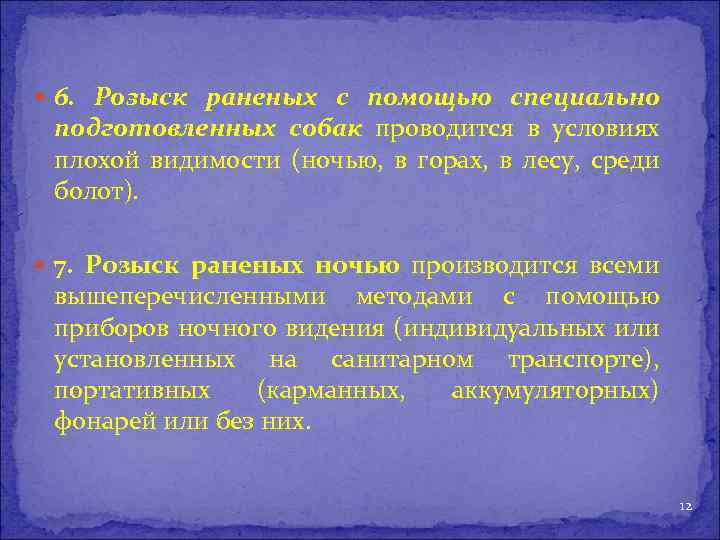 6. Розыск раненых с помощью специально подготовленных собак проводится в условиях плохой видимости (ночью, в горах, в лесу, среди болот).

7. Розыск раненых ночью производится всеми вышеперечисленными методами с помощью приборов ночного видения (индивидуальных или установленных на санитарном транспорте), портативных (карманных, аккумуляторных) фонарей или без них.

12